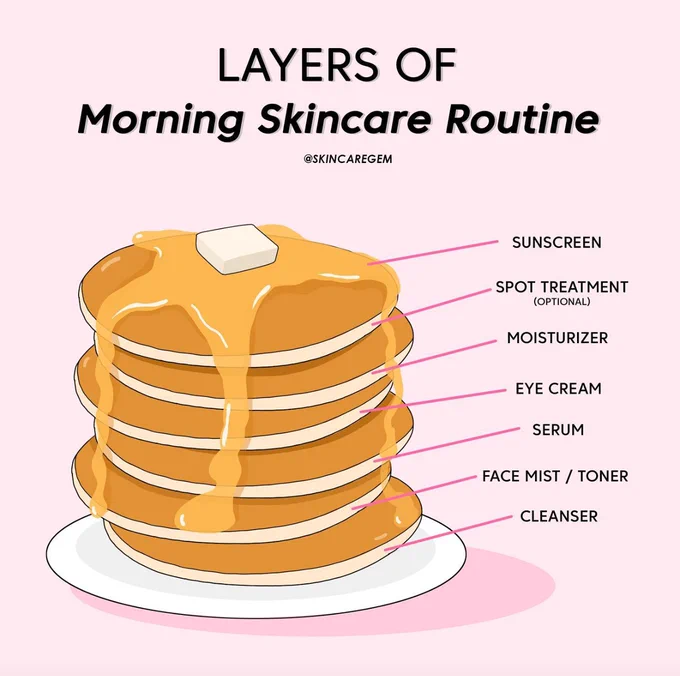 LAYERS OF
Morning Skincare Routine

@SKINCAREGEM

SUNSCREEN
SPOT TREATMENT
(OPTIONAL)
MOISTURIZER
EYE CREAM
SERUM
FACE MIST / TONER
CLEANSER